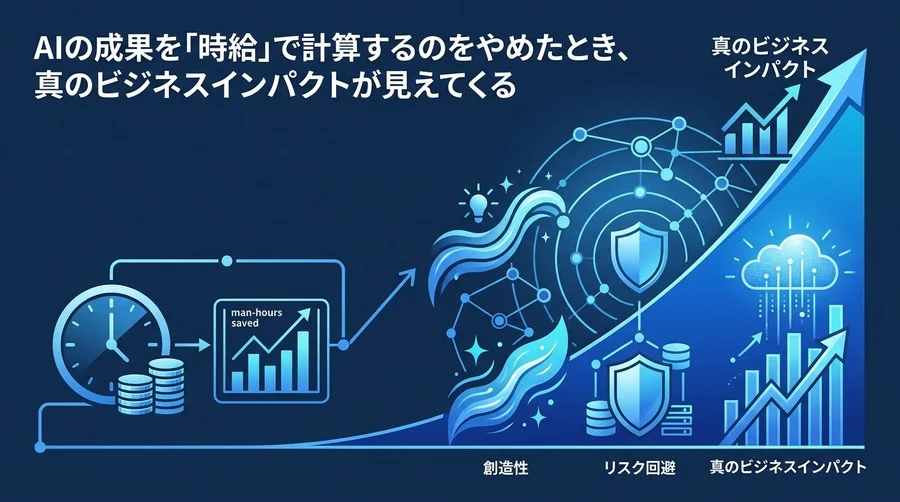 AIの成果を「時給」で計算するのをやめたとき、真のビジネスインパクトが見えてくる

真のビジネスインパクト

man-hours saved

創造性

リスク回避

真のビジネスインパクト